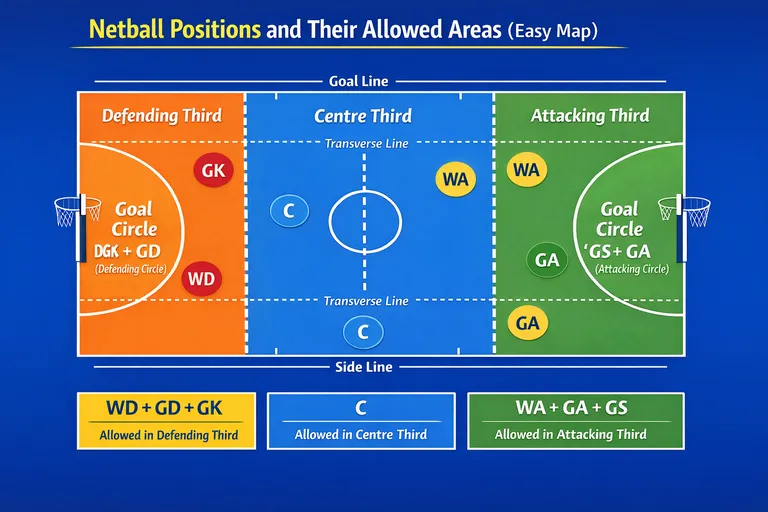 Netball Positions and Their Allowed Areas (Easy Map)

Goal Line

Defending Third

Centre Third

Attacking Third

Transverse Line

GK

WA

WA

Goal Circle DGK + GD (Defending Circle)

C

Goal Circle 'GS + GA (Attacking Circle)

GA

WD

Transverse Line

C

GA

Side Line

WD + GD + GK
Allowed in Defending Third

C
Allowed in Centre Third

WA + GA + GS
Allowed in Attacking Third